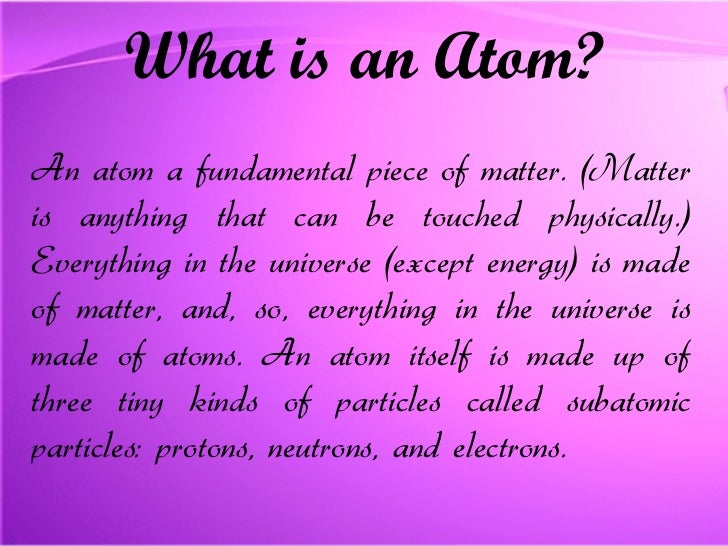 What is an Atom?

An atom a fundamental piece of matter. (Matter is anything that can be touched physically.) Everything in the universe (except energy) is made of matter, and, so, everything in the universe is made of atoms. An atom itself is made up of three tiny kinds of particles called subatomic particles: protons, neutrons, and electrons.